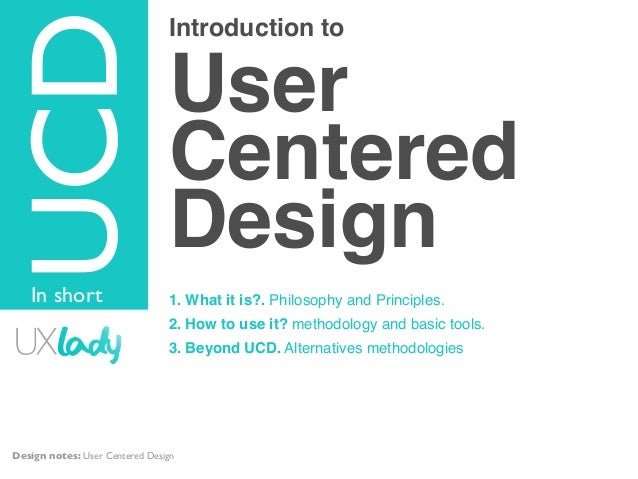 UCD

In short

UXlady

Introduction to

User Centered Design

1. What it is?. Philosophy and Principles.

2. How to use it? methodology and basic tools.

3. Beyond UCD. Alternatives methodologies

Design notes: User Centered Design